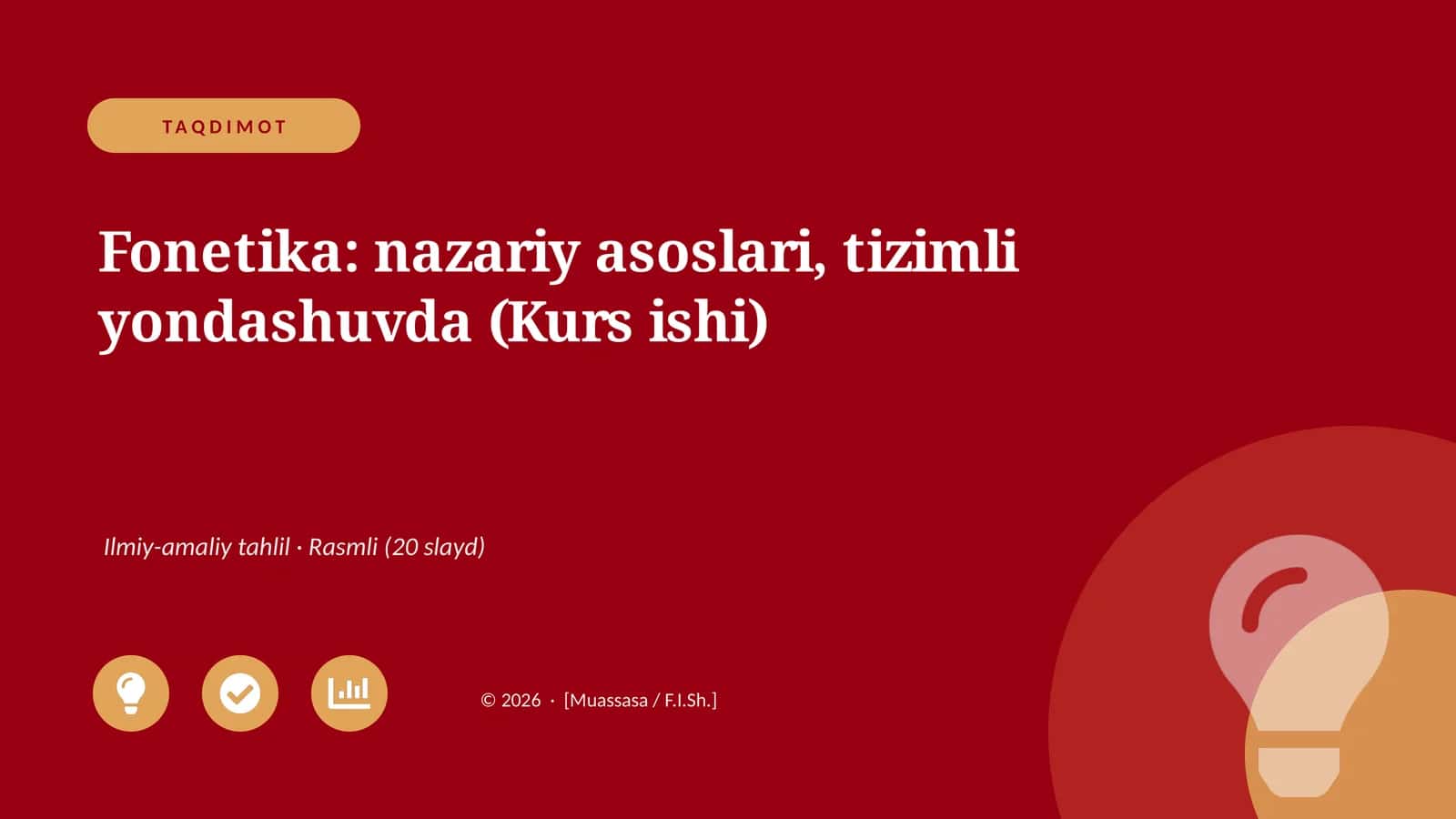 TAQDIMOT

Fonetika: nazariy asoslari, tizimli yondashuvda (Kurs ishi)

Ilmiy-amaliy tahlil · Rasmli (20 slayd)

© 2026 · [Muassasa / F.I.Sh.]